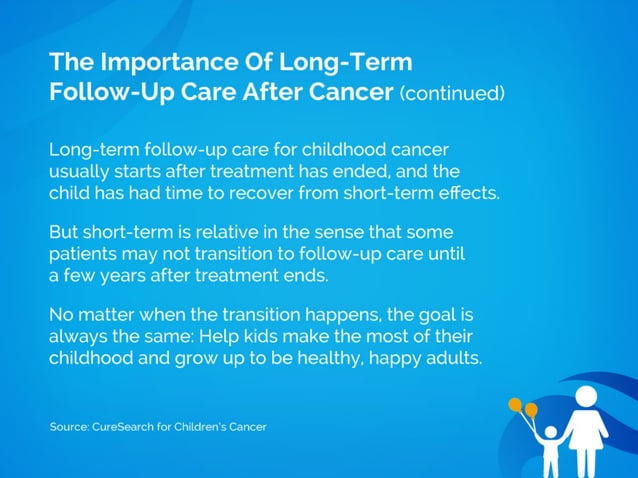 The Importance Of Long-Term Follow-Up Care After Cancer (continued)

Long-term follow-up care for childhood cancer usually starts after treatment has ended, and the child has had time to recover from short-term effects.

But short-term is relative in the sense that some patients may not transition to follow-up care until a few years after treatment ends.

No matter when the transition happens, the goal is always the same: Help kids make the most of their childhood and grow up to be healthy, happy adults.

Source: CureSearch for Children's Cancer